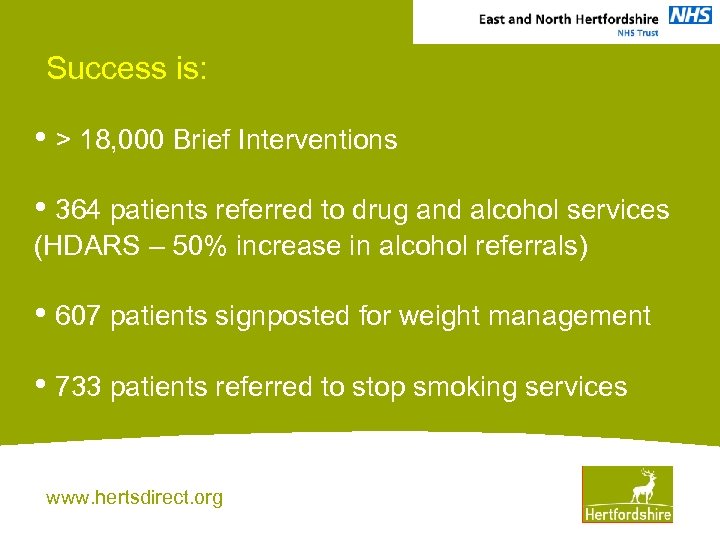 East and North Hertfordshire NHS
NHS Trust

Success is:

• > 18,000 Brief Interventions

• 364 patients referred to drug and alcohol services (HDARS – 50% increase in alcohol referrals)

• 607 patients signposted for weight management

• 733 patients referred to stop smoking services

www.hertsdirect.org

Hertfordshire